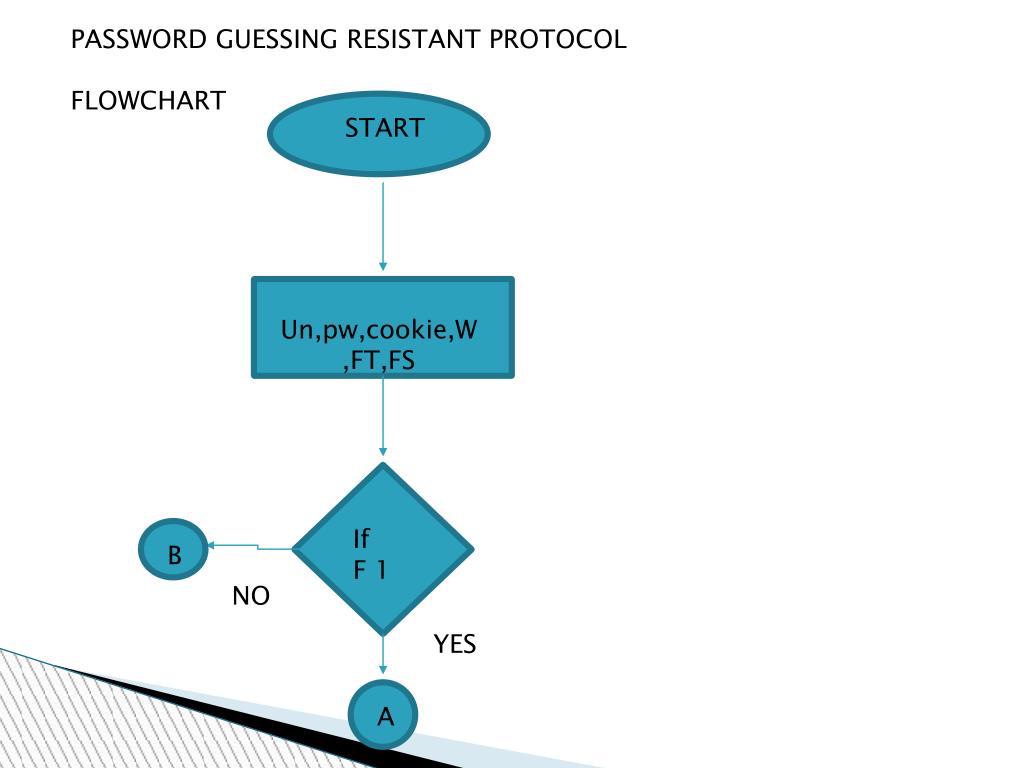 PASSWORD GUESSING RESISTANT PROTOCOL

FLOWCHART

START

Un,pw,cookie,W ,FT,FS

If F 1

B

NO

YES

A